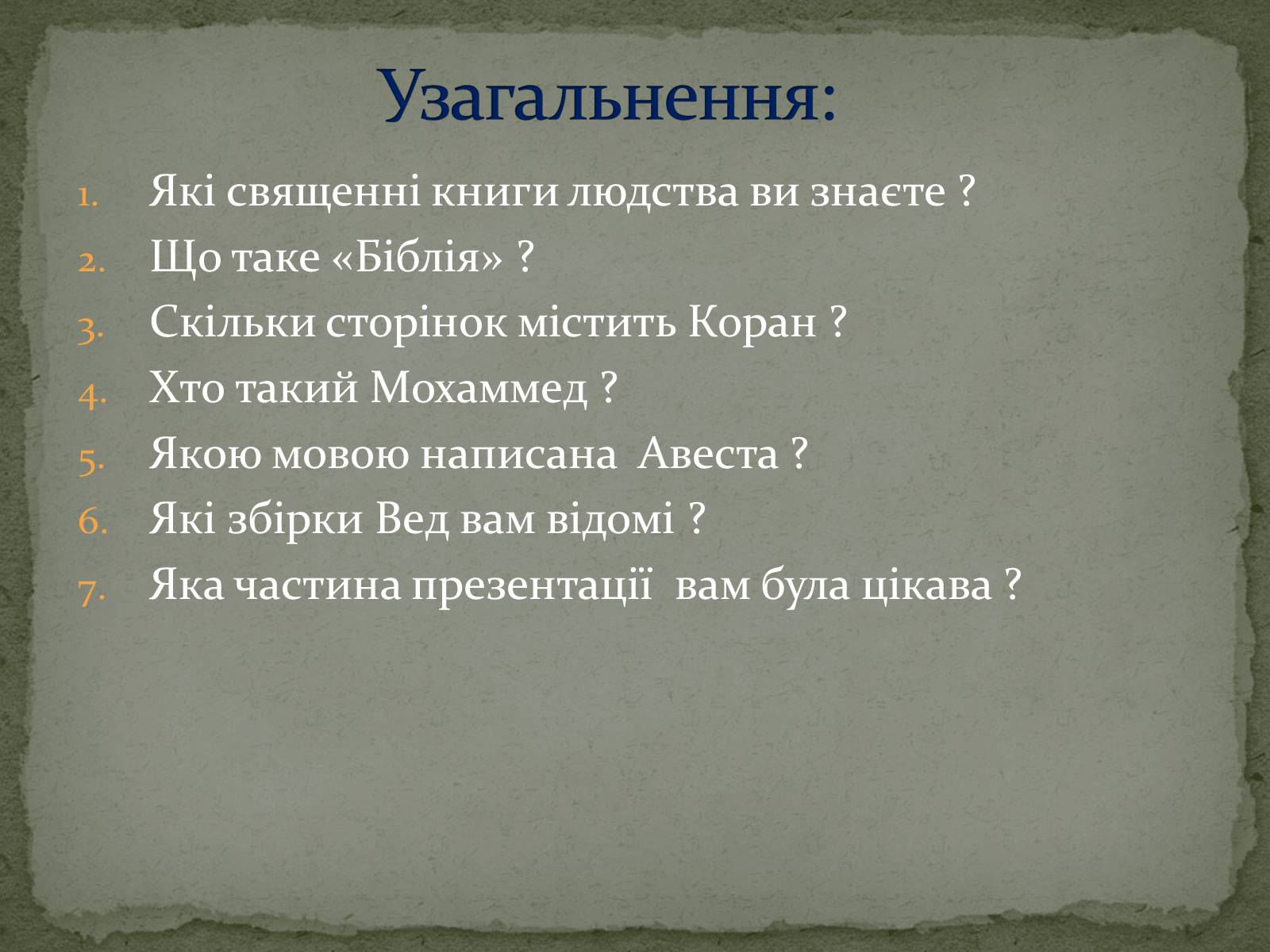 Узагальнення:

1. Які священні книги людства ви знаєте ?
2. Що таке «Біблія» ?
3. Скільки сторінок містить Коран ?
4. Хто такий Мохаммед ?
5. Якою мовою написана Авеста ?
6. Які збірки Вед вам відомі ?
7. Яка частина презентації вам була цікава ?